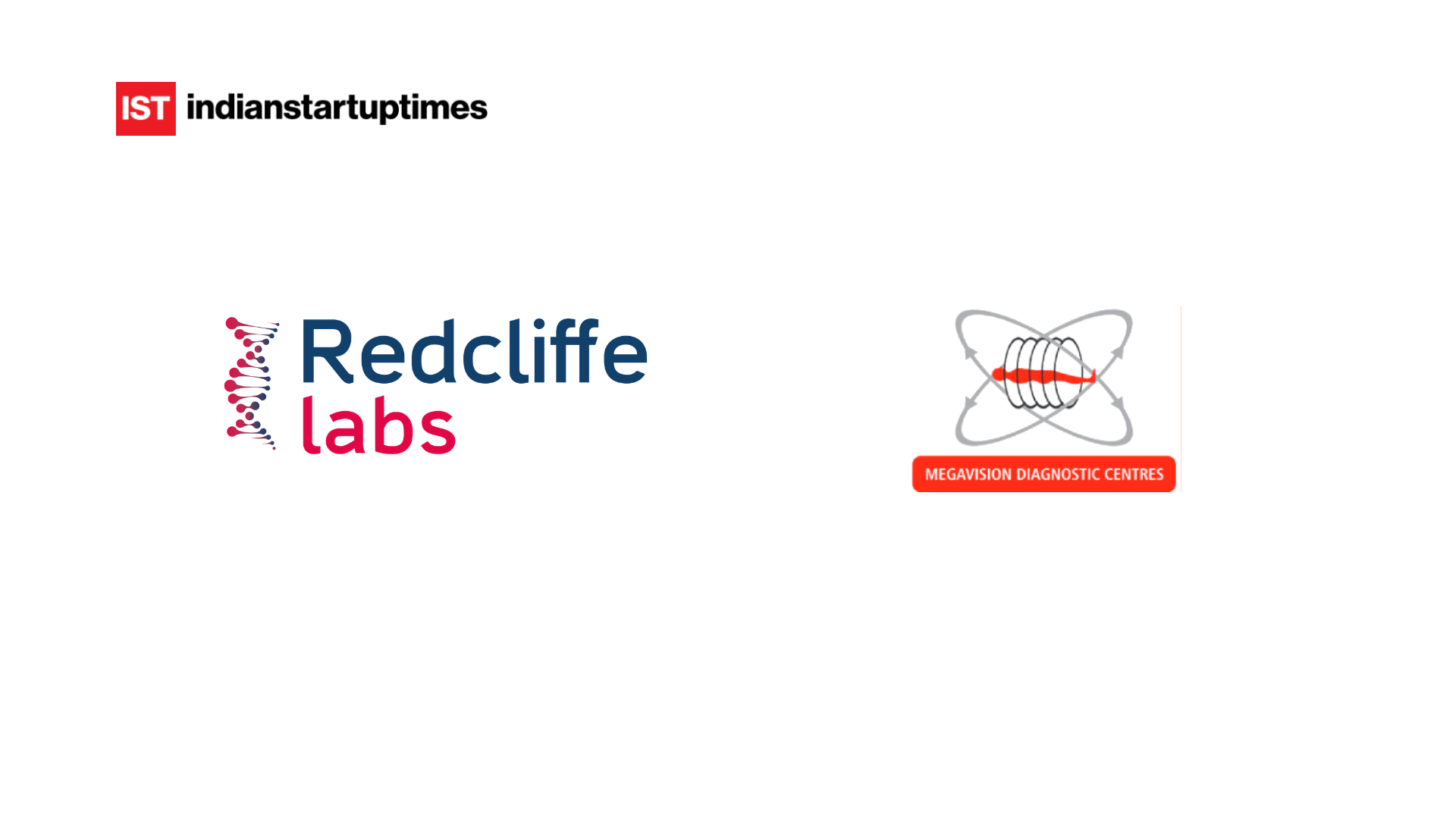 IST indianstartuptimes

Redcliffe labs

MEGAVISION DIAGNOSTIC CENTRES